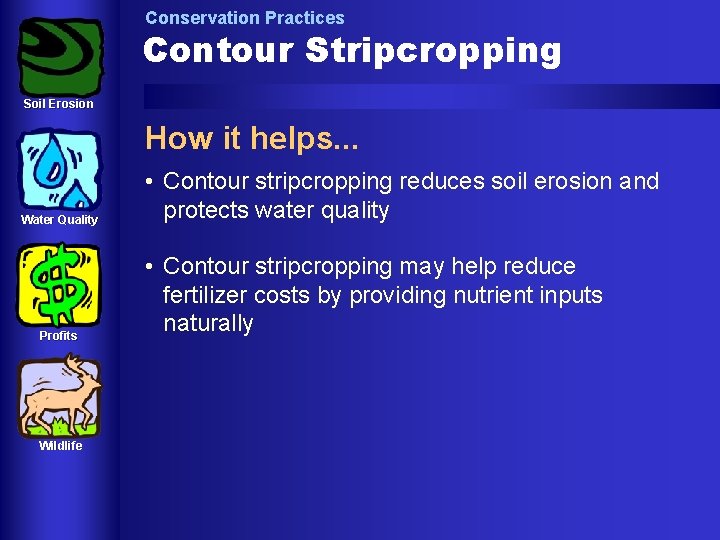 Soil Erosion

Water Quality

Profits

Wildlife

Conservation Practices

Contour Stripcropping

How it helps...

• Contour stripcropping reduces soil erosion and protects water quality

• Contour stripcropping may help reduce fertilizer costs by providing nutrient inputs naturally